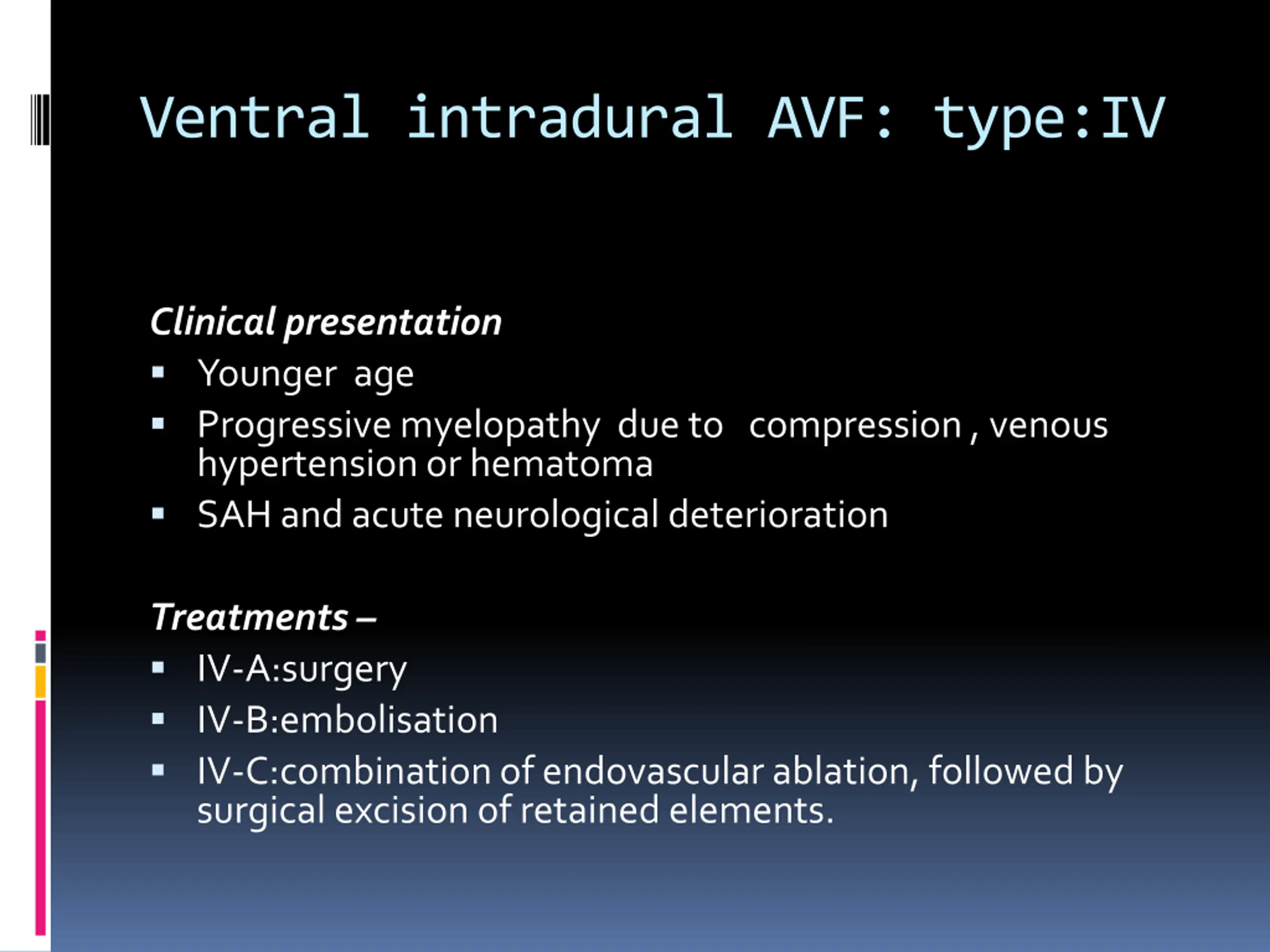 Ventral intradural AVF: type:IV

Clinical presentation

▪ Younger age
▪ Progressive myelopathy due to compression , venous hypertension or hematoma
▪ SAH and acute neurological deterioration

Treatments –

▪ IV-A:surgery
▪ IV-B:embolisation
▪ IV-C:combination of endovascular ablation, followed by surgical excision of retained elements.